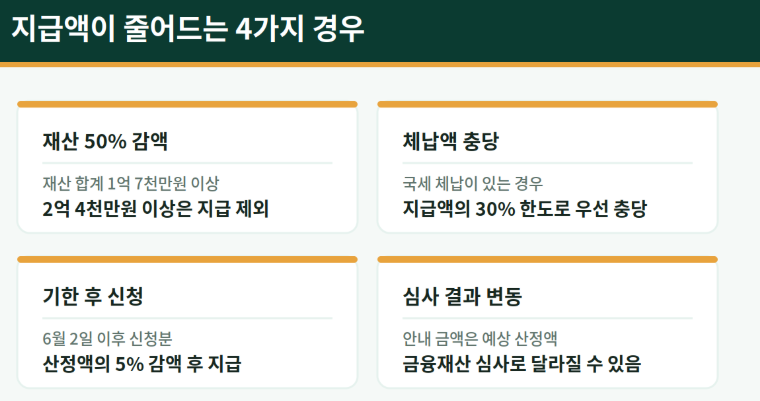 지급액이 줄어드는 4가지 경우

재산 50% 감액

재산 합계 1억 7천만원 이상

2억 4천만원 이상은 지급 제외

체납액 충당

국세 체납이 있는 경우

지급액의 30% 한도로 우선 충당

기한 후 신청

6월 2일 이후 신청분

산정액의 5% 감액 후 지급

심사 결과 변동

안내 금액은 예상 산정액

금융재산 심사로 달라질 수 있음